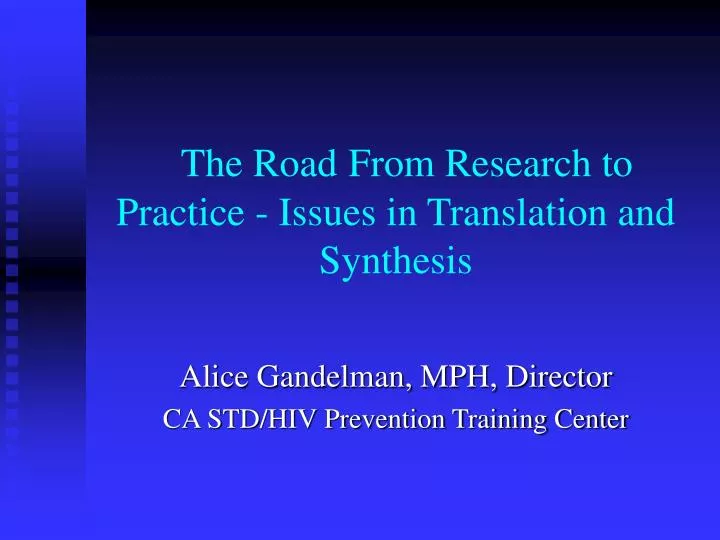 The Road From Research to Practice - Issues in Translation and Synthesis

Alice Gandelman, MPH, Director
CA STD/HIV Prevention Training Center